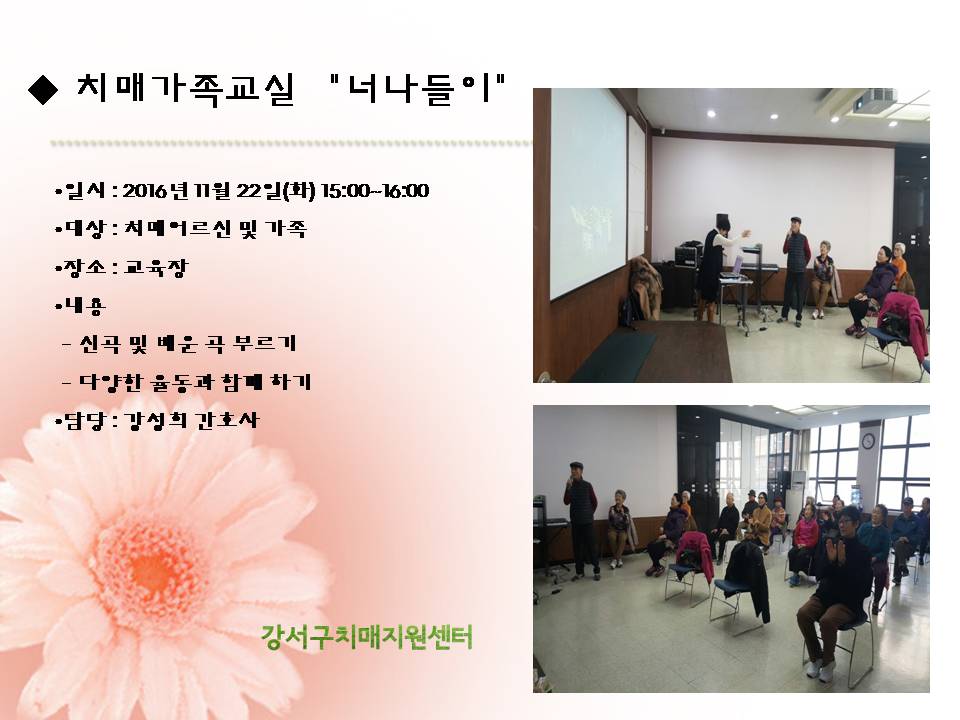 ◆ 치매가족교실 "너나들이"

•일시 : 2016년 11월 22일(화) 15:00~16:00

•대상 : 치매어르신 및 가족

•장소 : 교육장

•내용

- 신곡 및 배운 곡 부르기

- 다양한 율동과 함께 하기

•담당 : 강성희 간호사

강서구치매지원센터